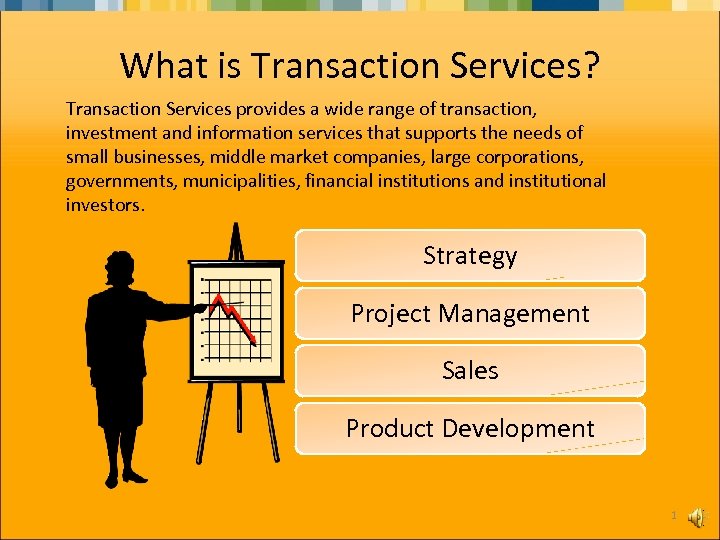 What is Transaction Services?

Transaction Services provides a wide range of transaction, investment and information services that supports the needs of small businesses, middle market companies, large corporations, governments, municipalities, financial institutions and institutional investors.

Strategy

Project Management

Sales

Product Development

1